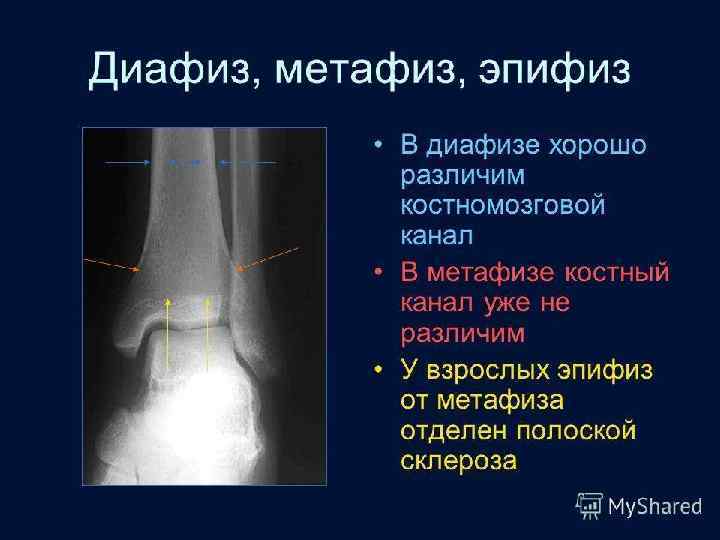 Диафиз, метафиз, эпифиз

• В диафизе хорошо различим костномозговой канал

• В метафизе костный канал уже не различим

• У взрослых эпифиз от метафиза отделен полоской склероза

MyShared